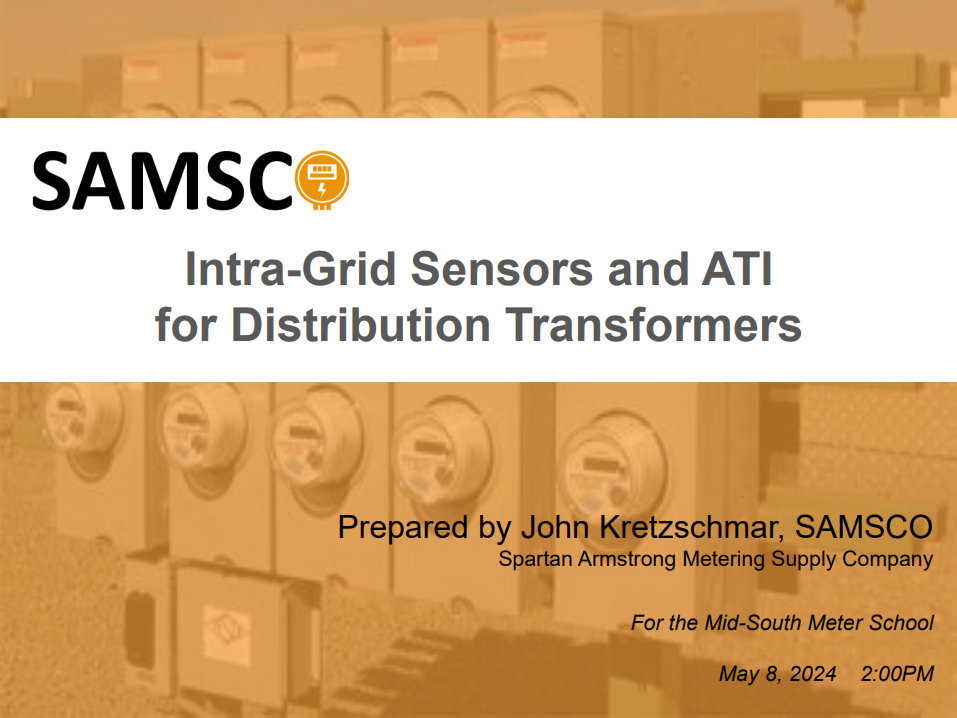 SAMSCO

Intra-Grid Sensors and ATI for Distribution Transformers

Prepared by John Kretzschmar, SAMSCO
Spartan Armstrong Metering Supply Company

For the Mid-South Meter School

May 8, 2024 2:00PM